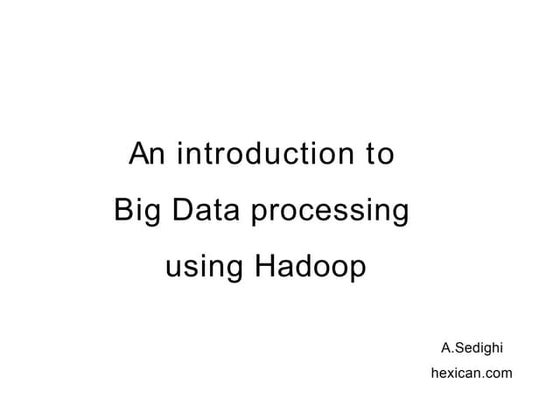 An introduction to
Big Data processing
using Hadoop

A.Sedighi
hexican.com